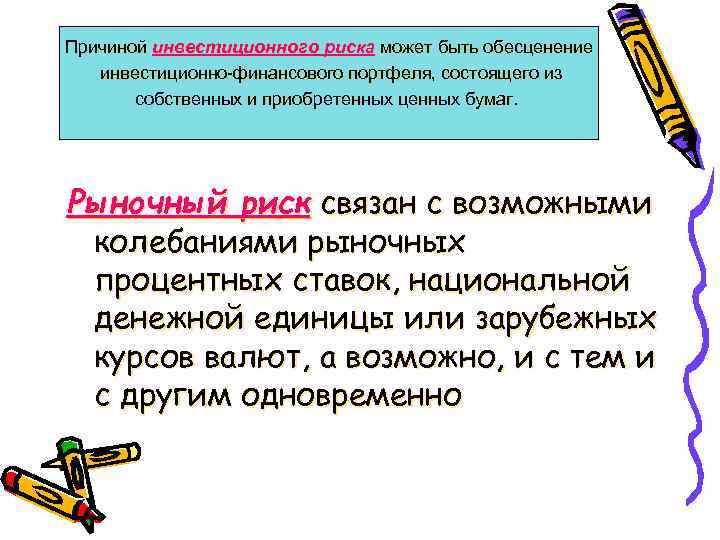 Причиной инвестиционного риска может быть обесценение инвестиционно-финансового портфеля, состоящего из собственных и приобретенных ценных бумаг.

Рыночный риск связан с возможными колебаниями рыночных процентных ставок, национальной денежной единицы или зарубежных курсов валют, а возможно, и с тем и с другим одновременно